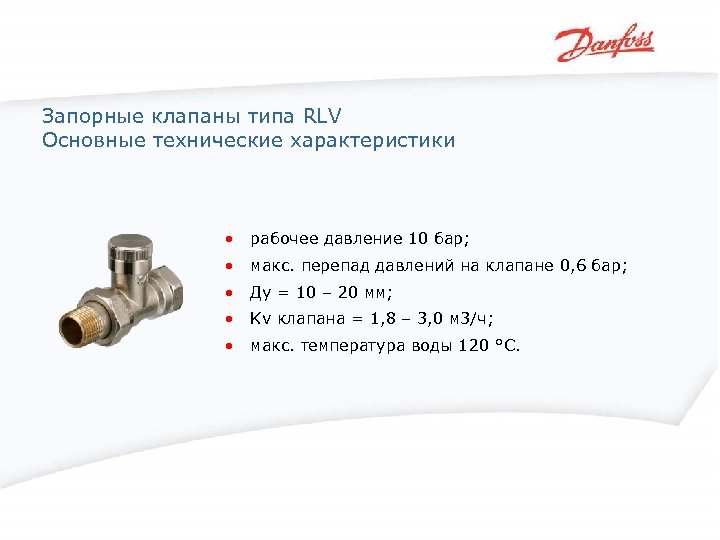 Danfoss

Запорные клапаны типа RLV
Основные технические характеристики

• рабочее давление 10 бар;
• макс. перепад давлений на клапане 0,6 бар;
• Ду = 10 – 20 мм;
• Kv клапана = 1,8 – 3,0 м3/ч;
• макс. температура воды 120 °С.